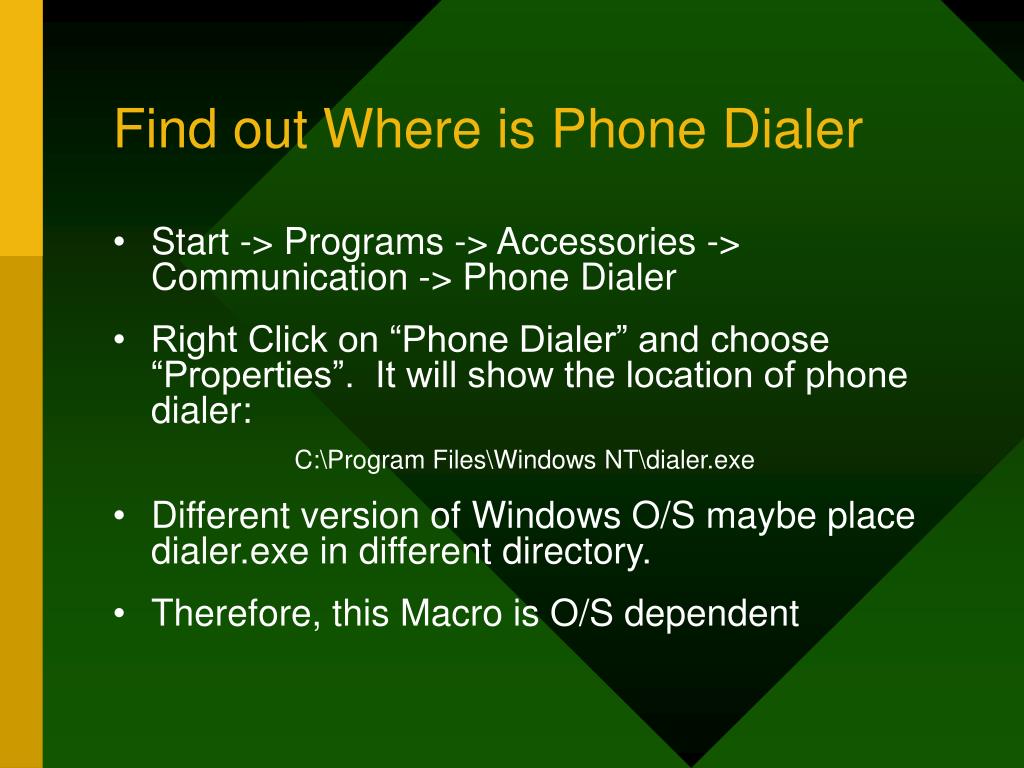 Find out Where is Phone Dialer

• Start -> Programs -> Accessories -> Communication -> Phone Dialer

• Right Click on “Phone Dialer” and choose “Properties”. It will show the location of phone dialer:

C:\Program Files\Windows NT\dialer.exe

• Different version of Windows O/S maybe place dialer.exe in different directory.

• Therefore, this Macro is O/S dependent